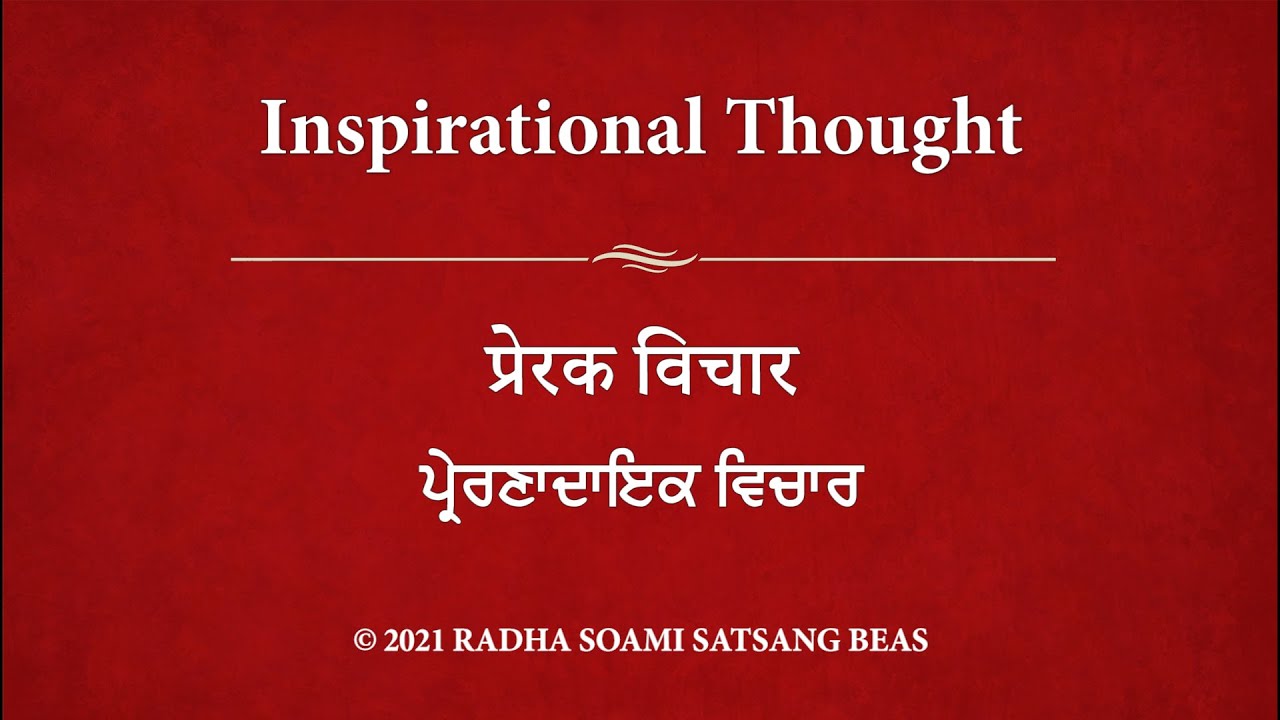 Inspirational Thought

प्रेरक विचार

ਪ੍ਰੇਰਣਾਦਾਇਕ ਵਿਚਾਰ

© 2021 RADHA SOAMI SATSANG BEAS